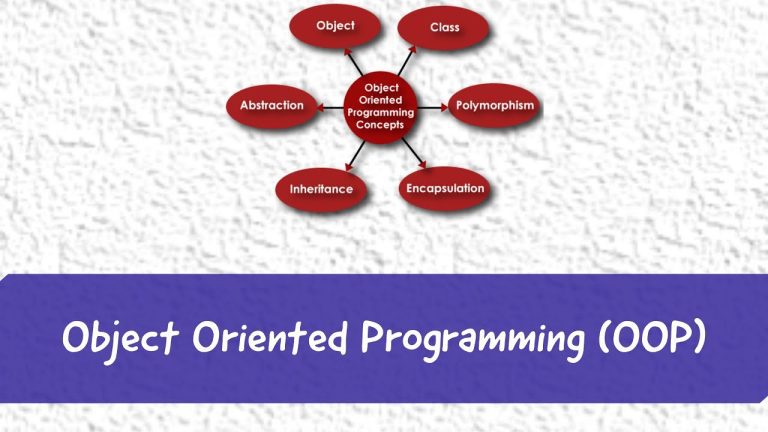 Object

Class

Abstraction

Object Oriented Programming Concepts

Polymorphism

Inheritance

Encapsulation

Object Oriented Programming (OOP)